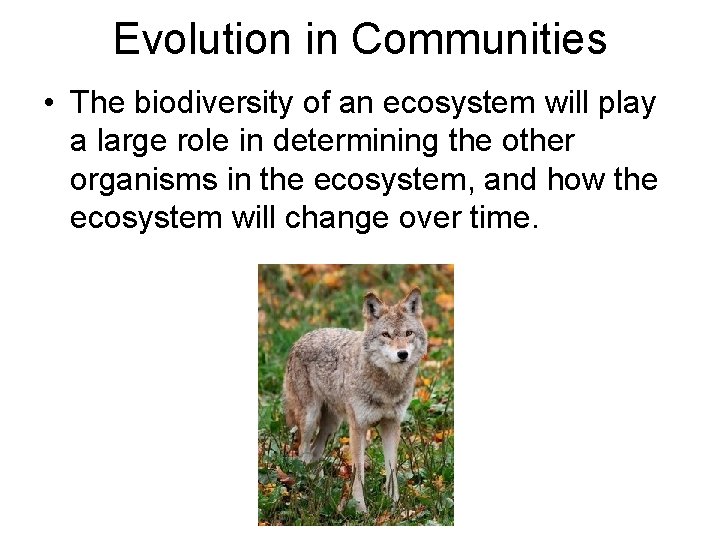 Evolution in Communities

• The biodiversity of an ecosystem will play a large role in determining the other organisms in the ecosystem, and how the ecosystem will change over time.